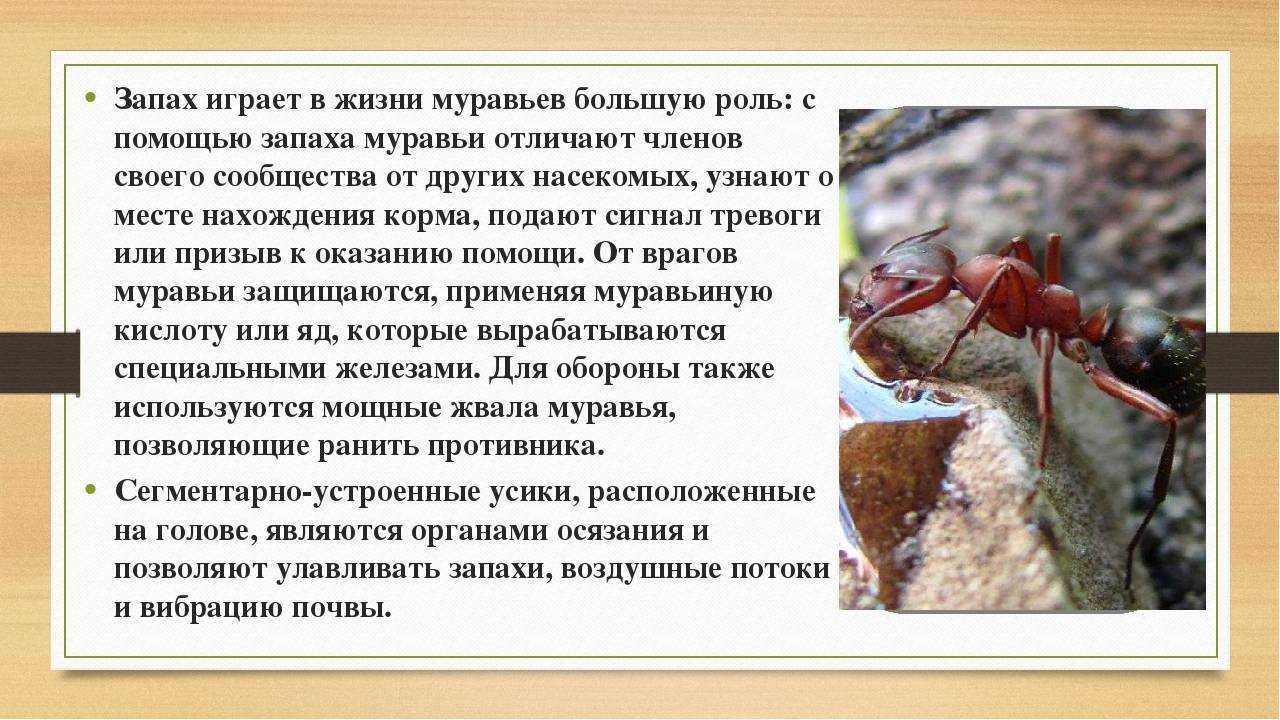 • Запах играет в жизни муравьев большую роль: с помощью запаха муравьи отличают членов своего сообщества от других насекомых, узнают о месте нахождения корма, подают сигнал тревоги или призыв к оказанию помощи. От врагов муравьи защищаются, применяя муравьиную кислоту или яд, которые вырабатываются специальными железами. Для обороны также используются мощные жвала муравья, позволяющие ранить противника.

• Сегментарно-устроенные усики, расположенные на голове, являются органами осязания и позволяют улавливать запахи, воздушные потоки и вибрацию почвы.